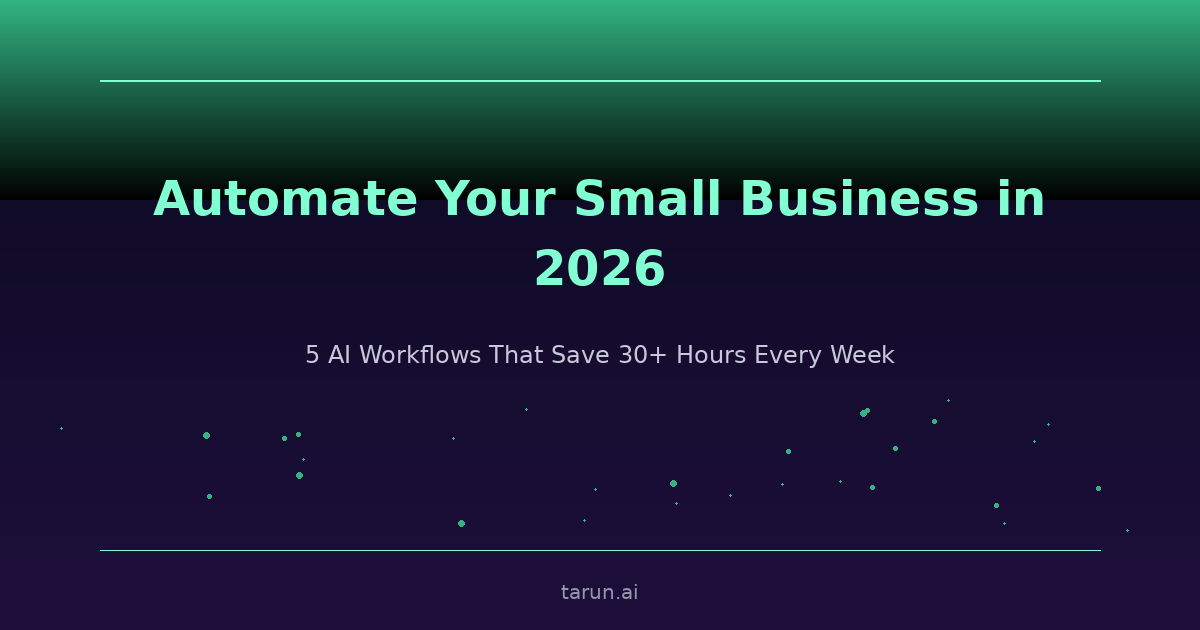 Automate Your Small Business in 2026

5 AI Workflows That Save 30+ Hours Every Week

tarun.ai